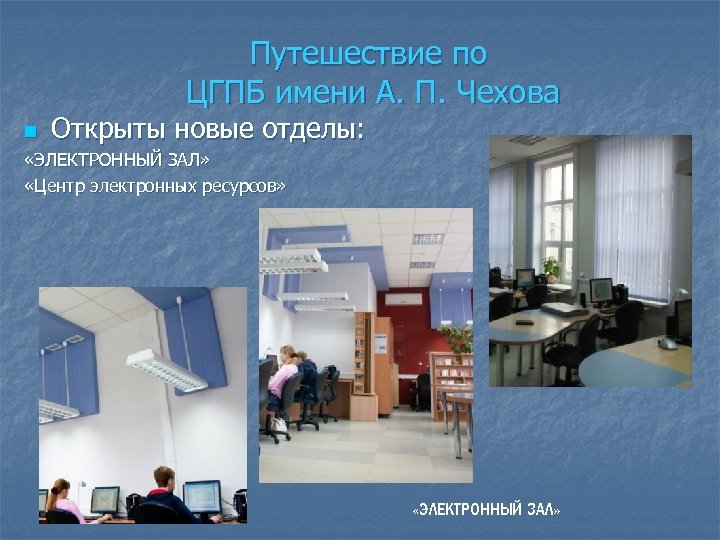 Путешествие по ЦГПБ имени А. П. Чехова

Открыты новые отделы:

«ЭЛЕКТРОННЫЙ ЗАЛ»

«Центр электронных ресурсов»

«ЭЛЕКТРОННЫЙ ЗАЛ»